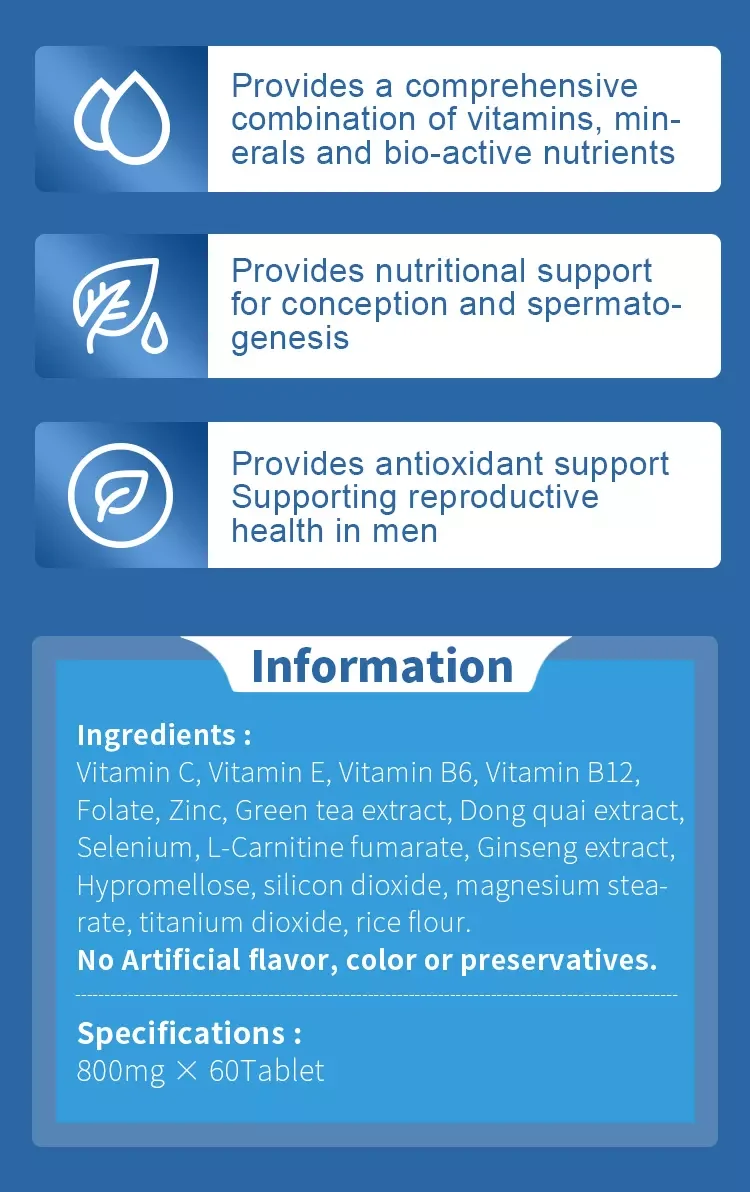 Provides a comprehensive combination of vitamins, minerals and bio-active nutrients

Provides nutritional support for conception and spermatogenesis

Provides antioxidant support Supporting reproductive health in men

Information

Ingredients :
Vitamin C, Vitamin E, Vitamin B6, Vitamin B12, Folate, Zinc, Green tea extract, Dong quai extract, Selenium, L-Carnitine fumarate, Ginseng extract, Hypromellose, silicon dioxide, magnesium stearate, titanium dioxide, rice flour.
No Artificial flavor, color or preservatives.

Specifications :
800mg × 60Tablet